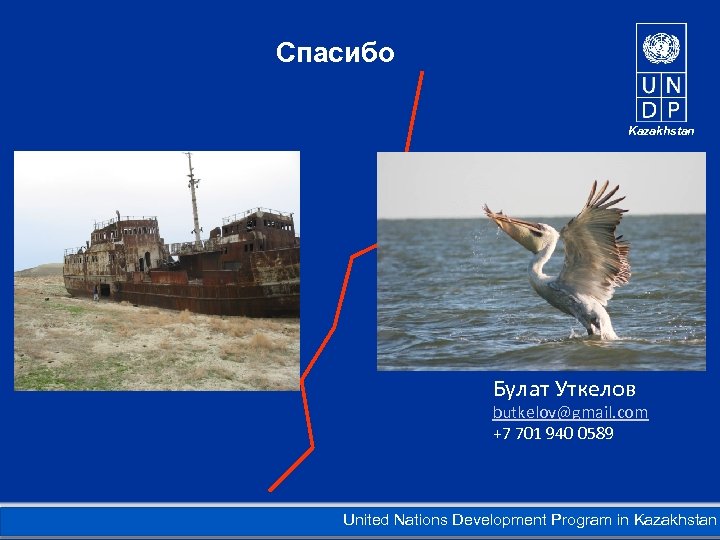 Спасибо

U N
D P
Kazakhstan

Булат Уткелов
butkelov@gmail.com
+7 701 940 0589

United Nations Development Program in Kazakhstan